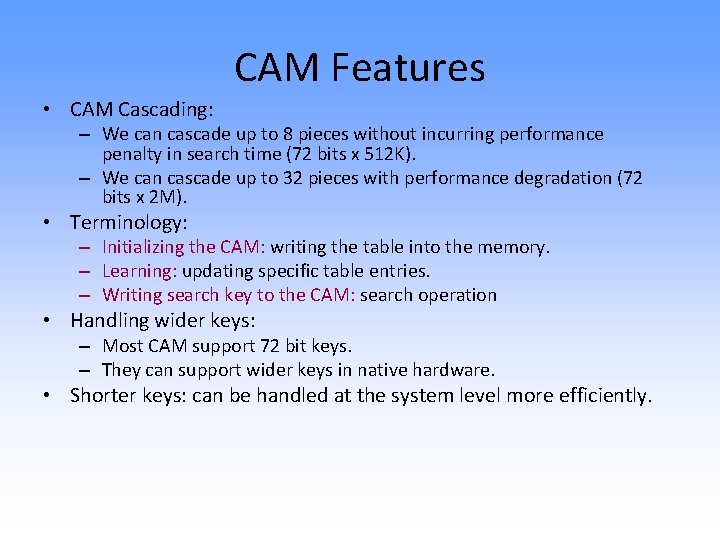 CAM Features

• CAM Cascading:
– We can cascade up to 8 pieces without incurring performance penalty in search time (72 bits x 512K).
– We can cascade up to 32 pieces with performance degradation (72 bits x 2M).

• Terminology:
– Initializing the CAM: writing the table into the memory.
– Learning: updating specific table entries.
– Writing search key to the CAM: search operation

• Handling wider keys:
– Most CAM support 72 bit keys.
– They can support wider keys in native hardware.

• Shorter keys: can be handled at the system level more efficiently.